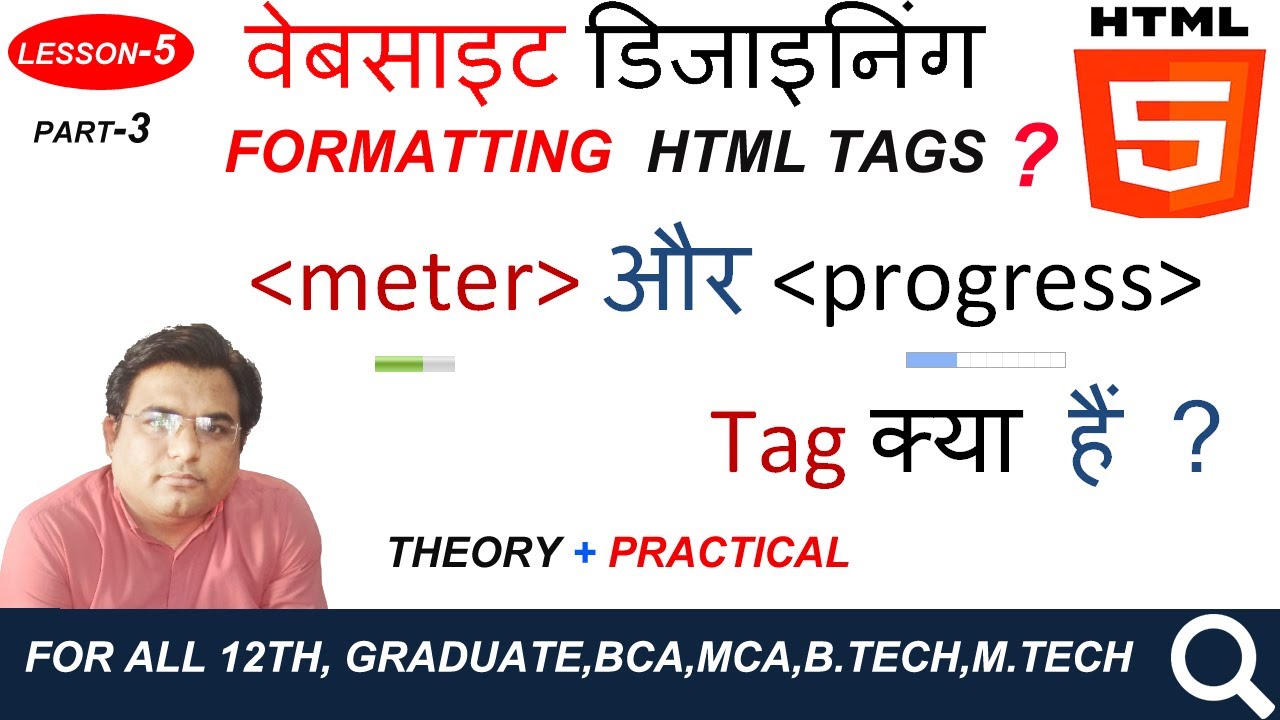 LESSON-5

PART-3

वेबसाइट डिजाइनिंग

FORMATTING HTML TAGS ?

HTML

5

<meter> और <progress>

Tag क्या हैं ?

THEORY + PRACTICAL

FOR ALL 12TH, GRADUATE,BCA,MCA,B.TECH,M.TECH